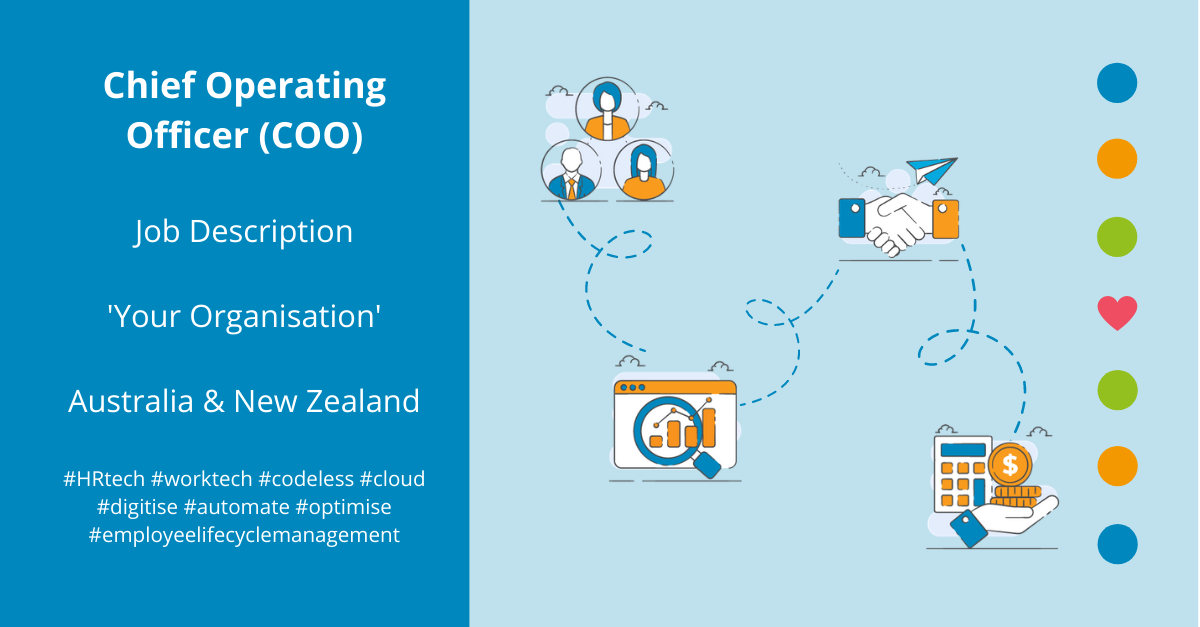 Chief Operating Officer (COO)

Job Description

'Your Organisation'

Australia & New Zealand

#HRtech #worktech #codeless #cloud #digitise #automate #optimise #employeelifecyclemanagement

$